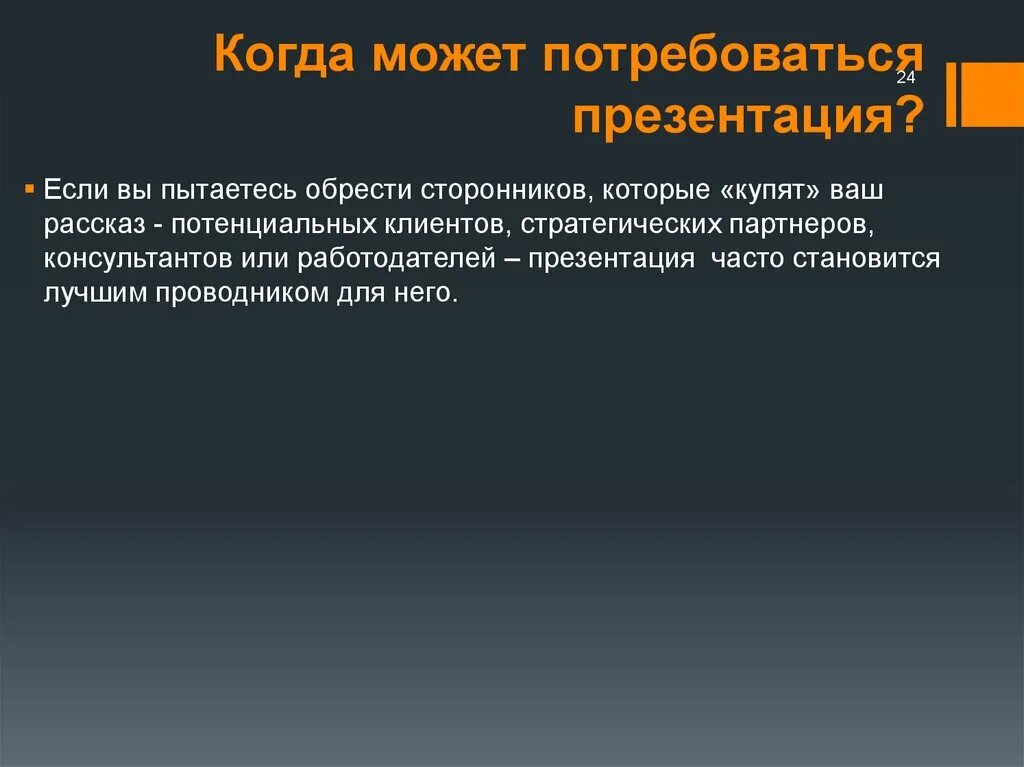 Когда может потребоваться презентация?

24

Если вы пытаетесь обрести сторонников, которые «купят» ваш рассказ - потенциальных клиентов, стратегических партнеров, консультантов или работодателей – презентация  часто становится лучшим проводником для него.